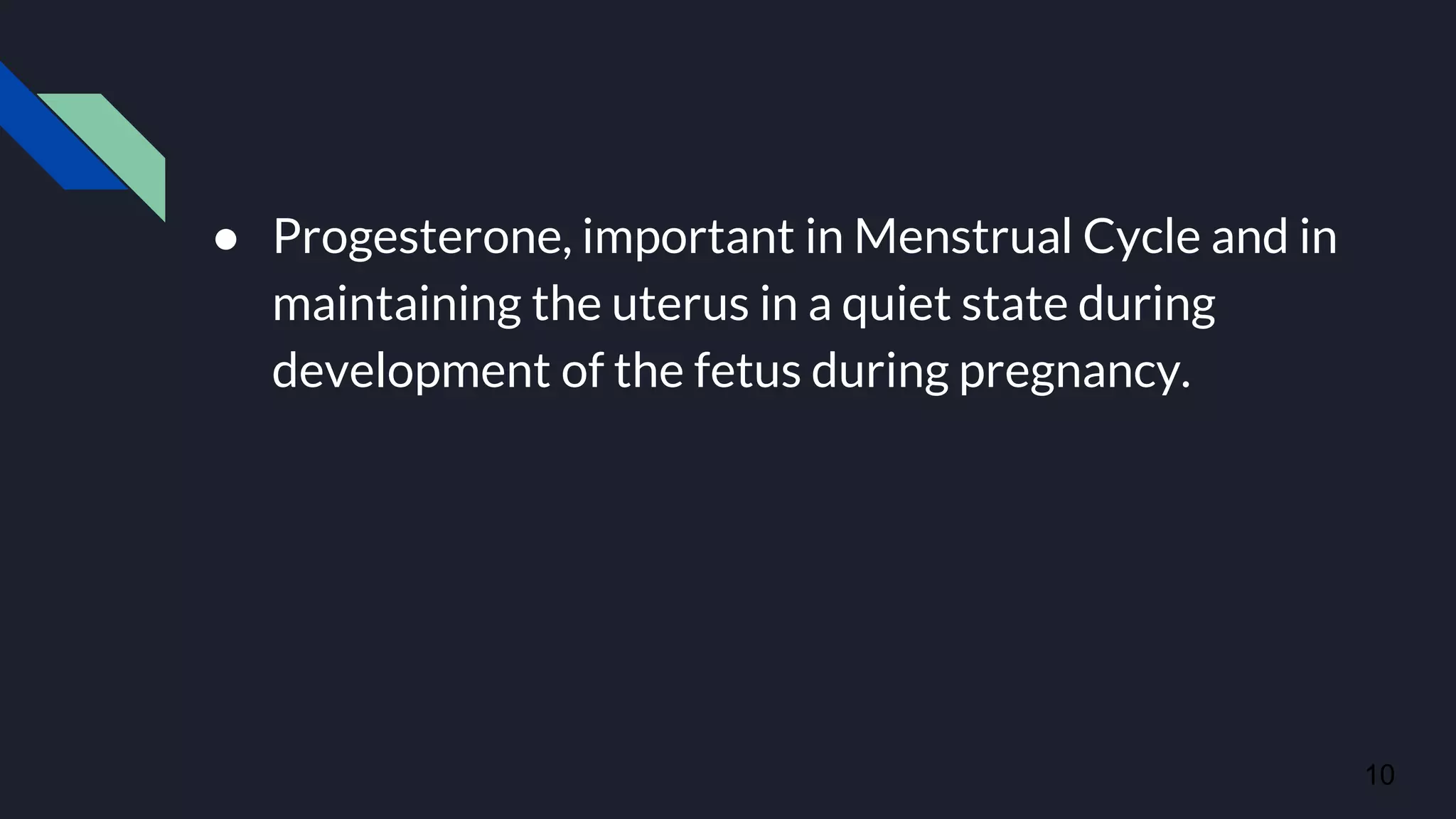 ● Progesterone, important in Menstrual Cycle and in maintaining the uterus in a quiet state during development of the fetus during pregnancy.

10